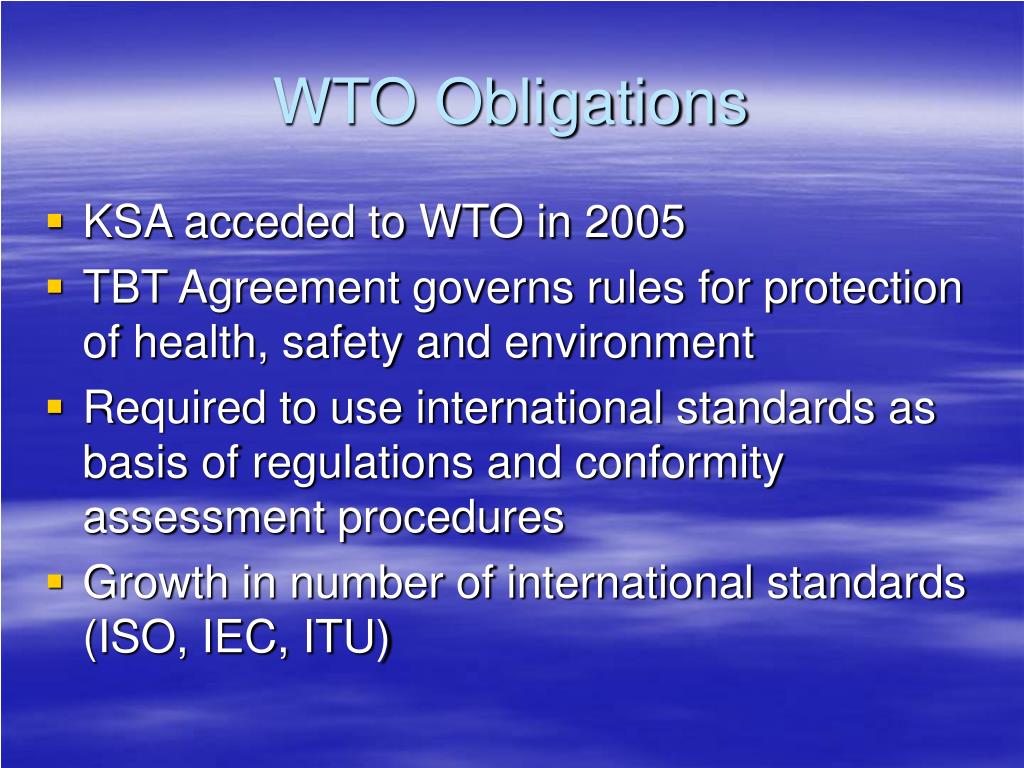 WTO Obligations

▪ KSA acceded to WTO in 2005
▪ TBT Agreement governs rules for protection of health, safety and environment
▪ Required to use international standards as basis of regulations and conformity assessment procedures
▪ Growth in number of international standards (ISO, IEC, ITU)